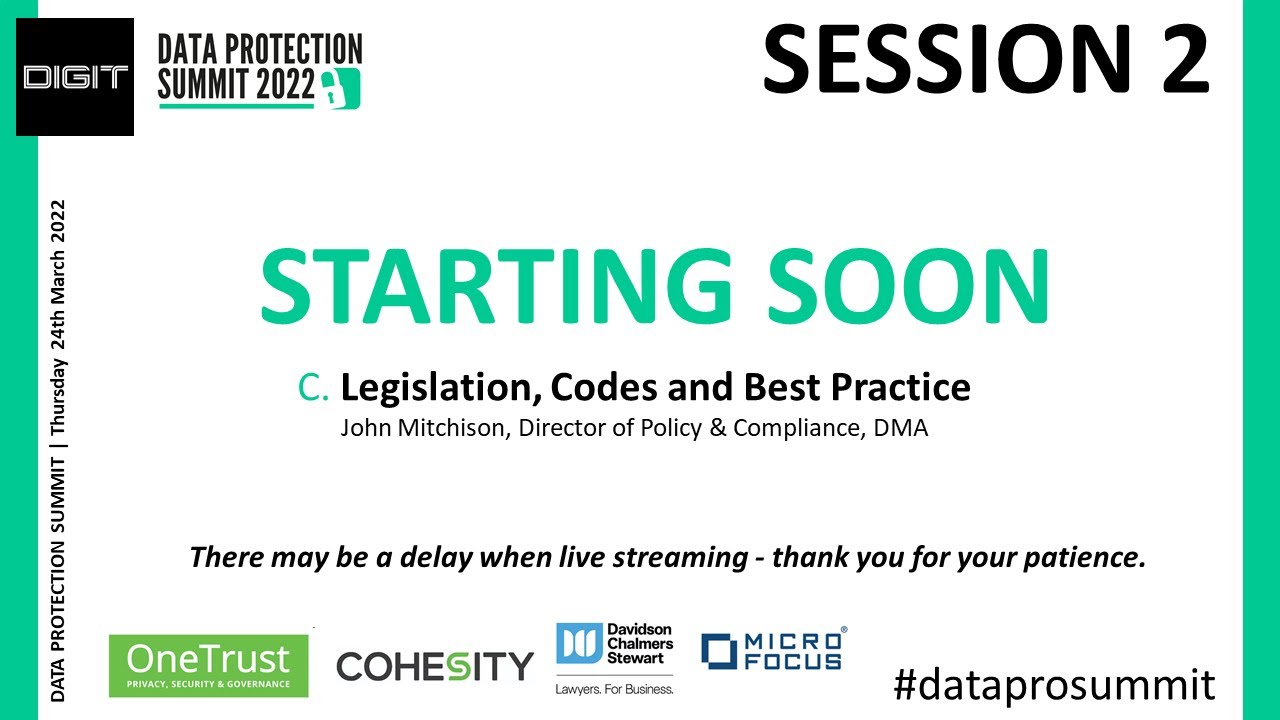 DIGIT

DATA PROTECTION SUMMIT 2022

SESSION 2

DATA PROTECTION SUMMIT | Thursday 24th March 2022

STARTING SOON

C. Legislation, Codes and Best Practice
John Mitchison, Director of Policy & Compliance, DMA

There may be a delay when live streaming - thank you for your patience.

OneTrust
PRIVACY, SECURITY & GOVERNANCE

COHESITY

Davidson Chalmers Stewart
Lawyers. For Business.

MICRO FOCUS

#dataprosummit